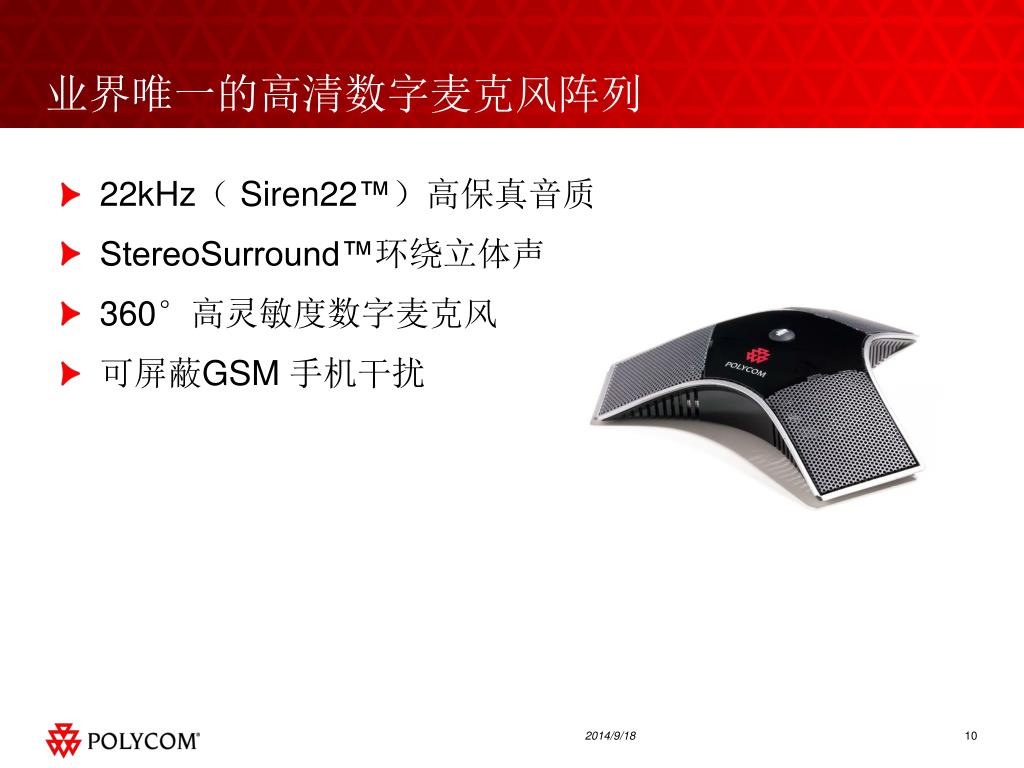 业界唯一的高清数字麦克风阵列

22kHz（ Siren22™）高保真音质

StereoSurround™环绕立体声

360°高灵敏度数字麦克风

可屏蔽GSM 手机干扰

POLYCOM

POLYCOM®

2014/9/18

10